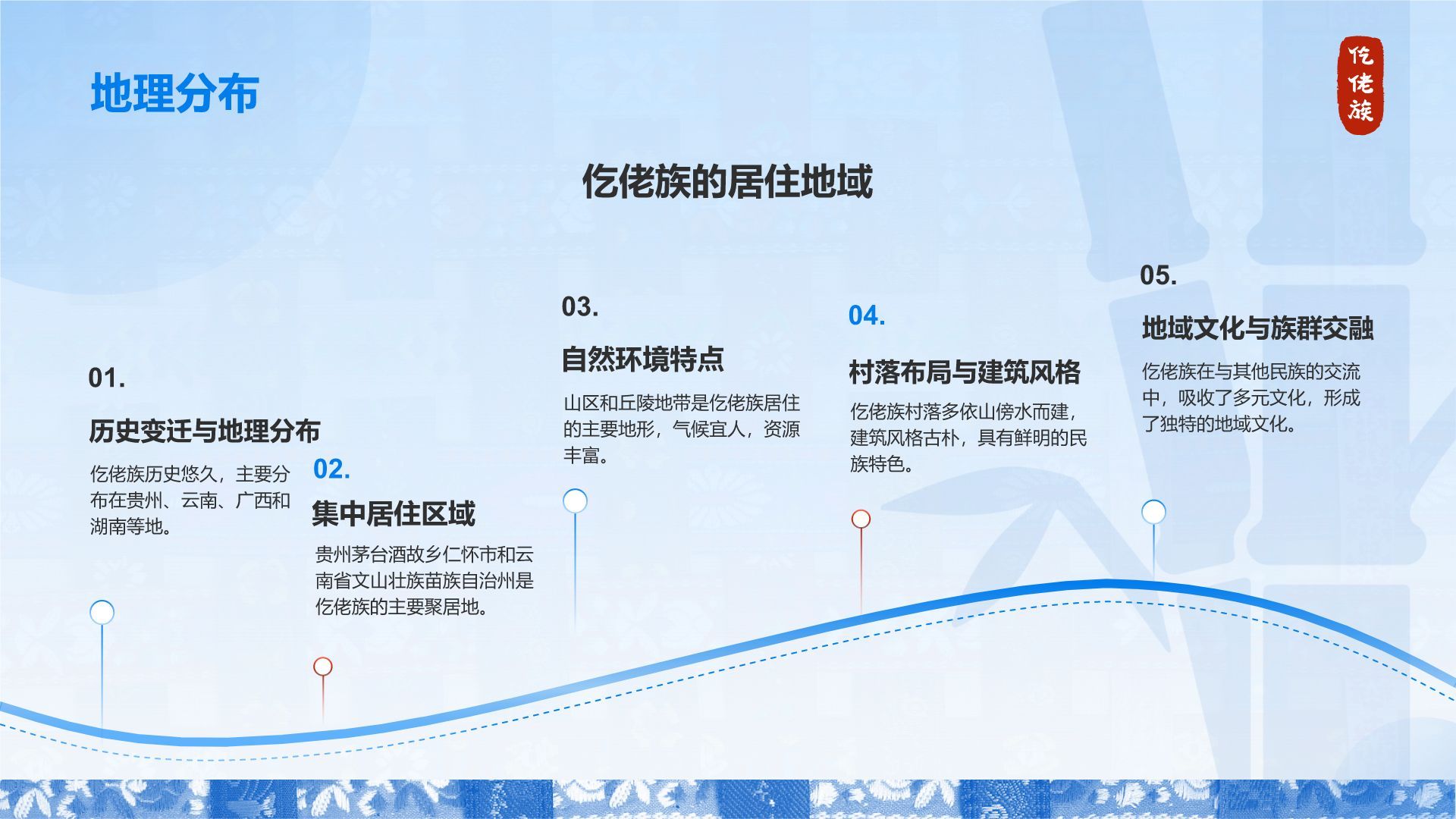 地理分布

仡佬族

仡佬族的居住地域

01.

历史变迁与地理分布

仡佬族历史悠久，主要分布在贵州、云南、广西和湖南等地。

02.

集中居住区域

贵州茅台酒故乡仁怀市和云南省文山壮族苗族自治州是仡佬族的主要聚居地。

03.

自然环境特点

山区和丘陵地带是仡佬族居住的主要地形，气候宜人，资源丰富。

04.

村落布局与建筑风格

仡佬族村落多依山傍水而建，建筑风格古朴，具有鲜明的民族特色。

05.

地域文化与族群交融

仡佬族在与其他民族的交流中，吸收了多元文化，形成了独特的地域文化。